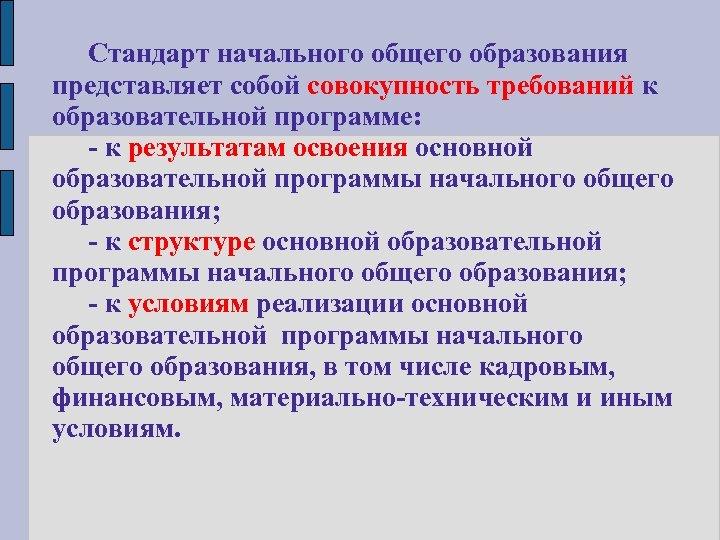 Стандарт начального общего образования представляет собой совокупность требований к образовательной программе:

- к результатам освоения основной образовательной программы начального общего образования;

- к структуре основной образовательной программы начального общего образования;

- к условиям реализации основной образовательной программы начального общего образования, в том числе кадровым, финансовым, материально-техническим и иным условиям.